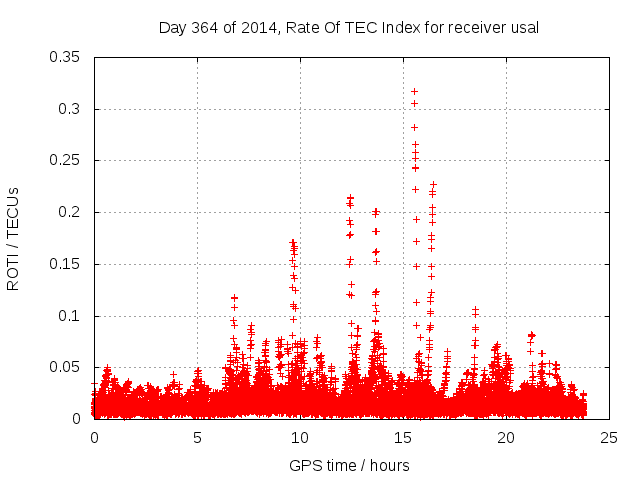 Day 364 of 2014, Rate Of TEC Index for receiver usal

ROTI / TECUs

0.35
0.3
0.25
0.2
0.15
0.1
0.05
0

0
5
10
15
20
25

GPS time / hours